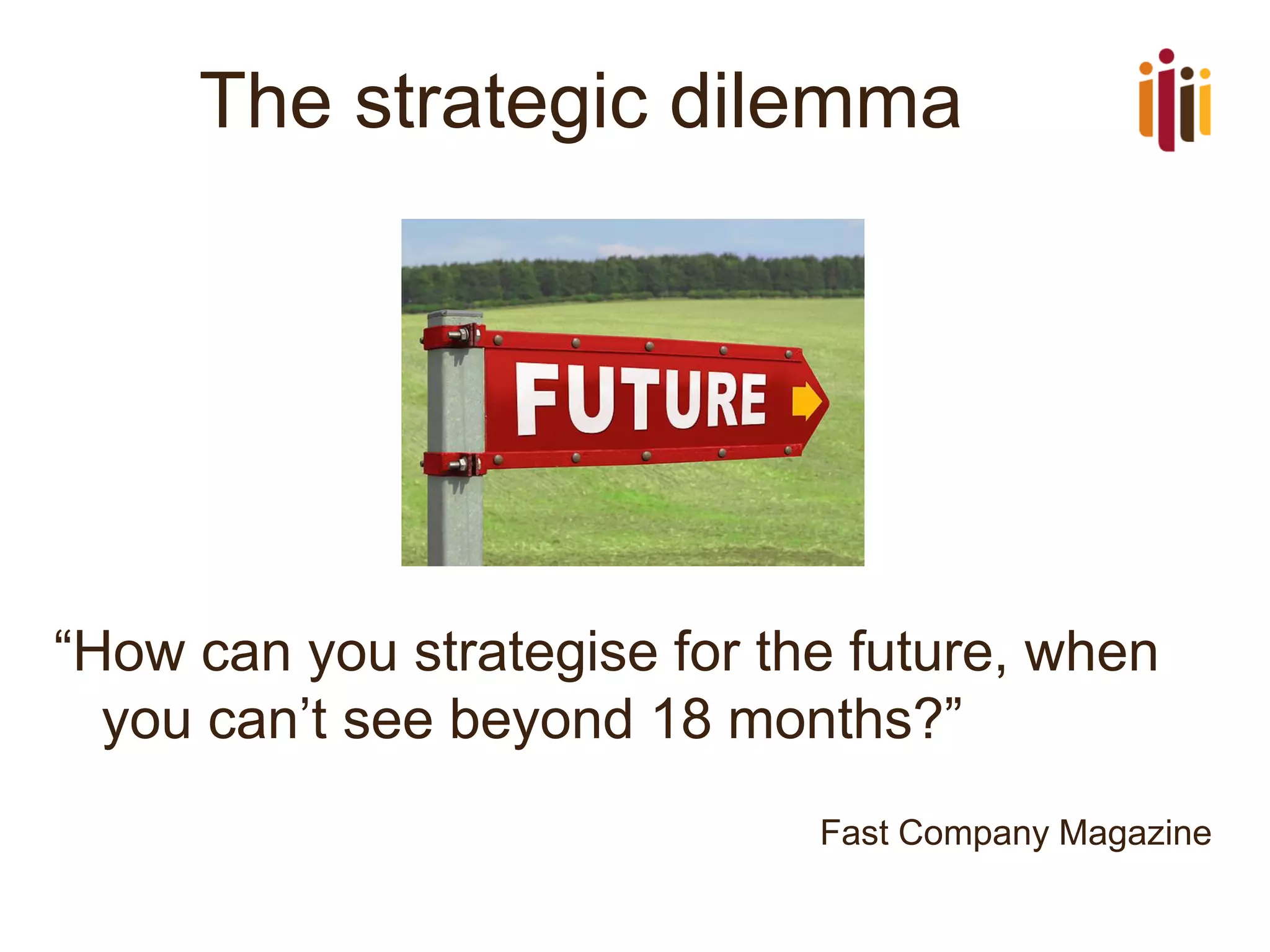 The strategic dilemma

FUTURE

“How can you strategise for the future, when you can’t see beyond 18 months?”

Fast Company Magazine